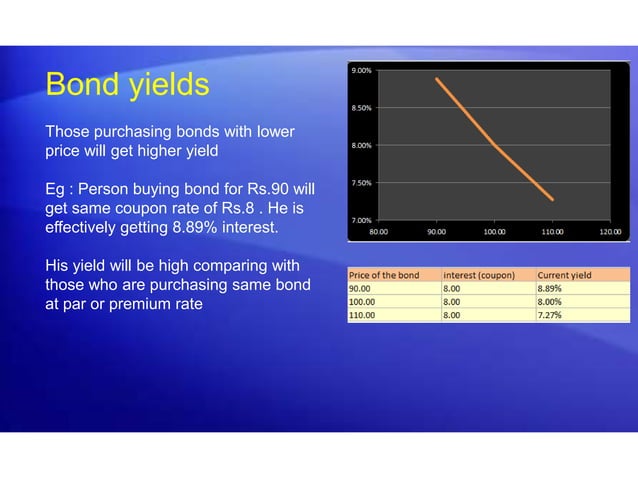 Bond yields

Those purchasing bonds with lower price will get higher yield

Eg : Person buying bond for Rs.90 will get same coupon rate of Rs.8 . He is effectively getting 8.89% interest.

His yield will be high comparing with those who are purchasing same bond at par or premium rate

9.00%
8.50%
8.00%
7.50%
7.00%
80.00
90.00
100.00
110.00
120.00

| Price of the bond | interest (coupon) | Current yield |
|---|---|---|
| 90.00 | 8.00 | 8.89% |
| 100.00 | 8.00 | 8.00% |
| 110.00 | 8.00 | 7.27% |